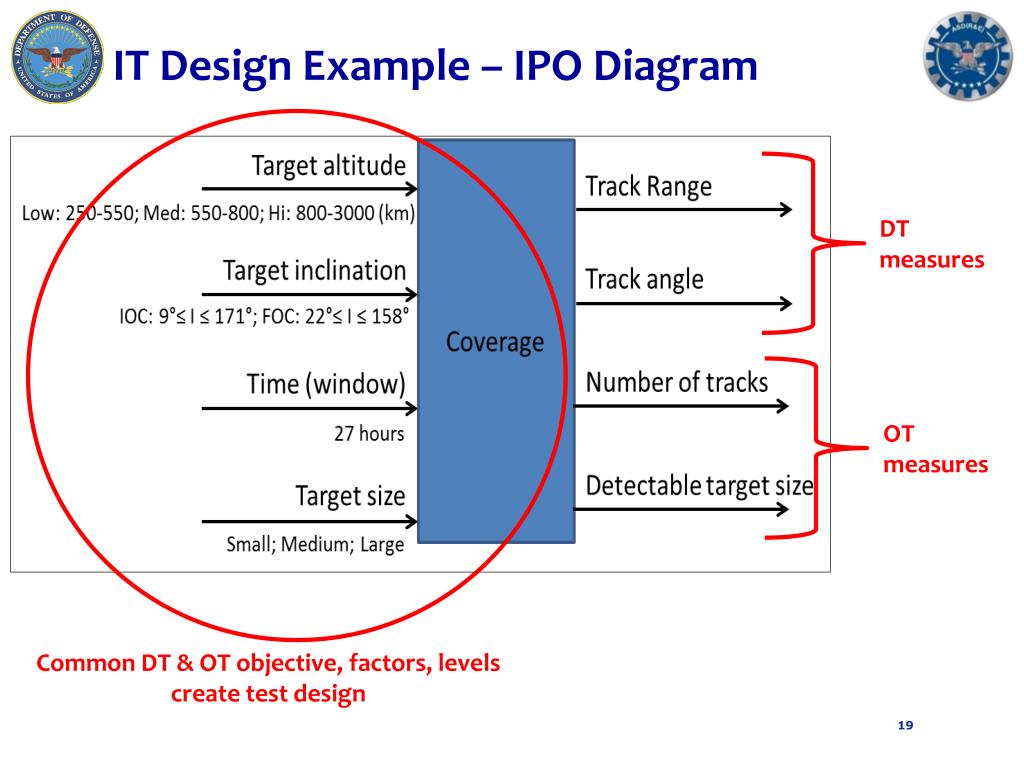 DEPARTMENT OF DEFENSE UNITED STATES OF AMERICA

IT Design Example – IPO Diagram

Target altitude

Low: 250-550; Med: 550-800; Hi: 800-3000 (km)

Target inclination

IOC: 9°≤ I ≤ 171°; FOC: 22°≤ I ≤ 158°

Time (window)

27 hours

Target size

Small; Medium; Large

Coverage

Track Range

Track angle

Number of tracks

Detectable target size

DT measures

OT measures

Common DT & OT objective, factors, levels create test design

19